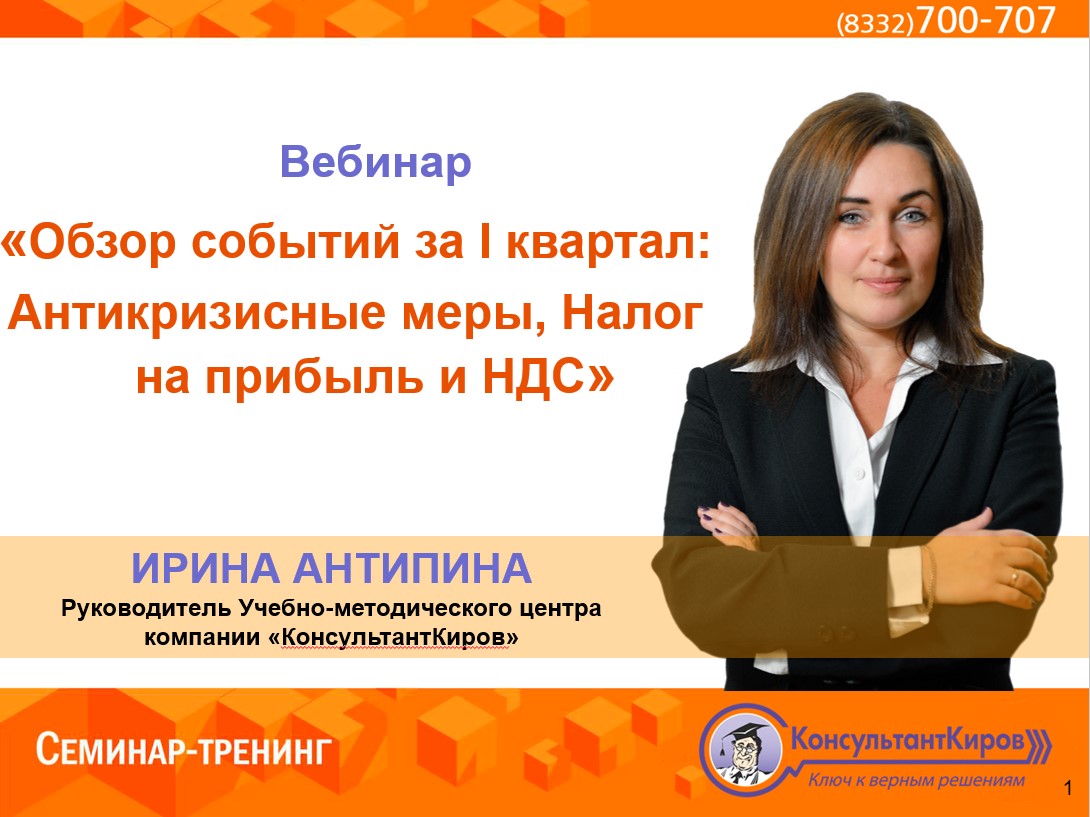 (8332)700-707

Вебинар

«Обзор событий за I квартал: Антикризисные меры, Налог на прибыль и НДС»

ИРИНА АНТИПИНА

Руководитель Учебно-методического центра компании «КонсультантКиров»

СЕМИНАР-ТРЕНИНГ

КонсультантКиров

Ключ к верным решениям

1